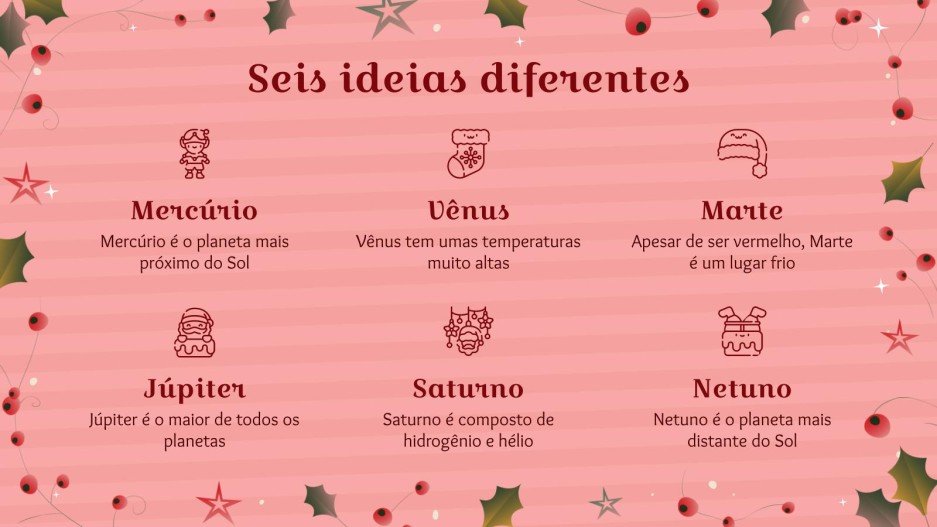 Seis ideias diferentes

Mercúrio
Mercúrio é o planeta mais próximo do Sol

Vênus
Vênus tem umas temperaturas muito altas

Marte
Apesar de ser vermelho, Marte é um lugar frio

Júpiter
Júpiter é o maior de todos os planetas

Saturno
Saturno é composto de hidrogênio e hélio

Netuno
Netuno é o planeta mais distante do Sol